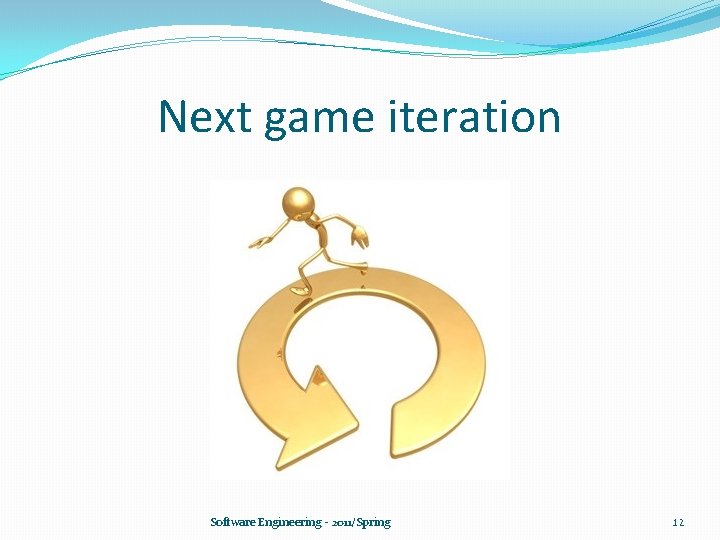 Next game iteration

Software Engineering - 2011/Spring

12